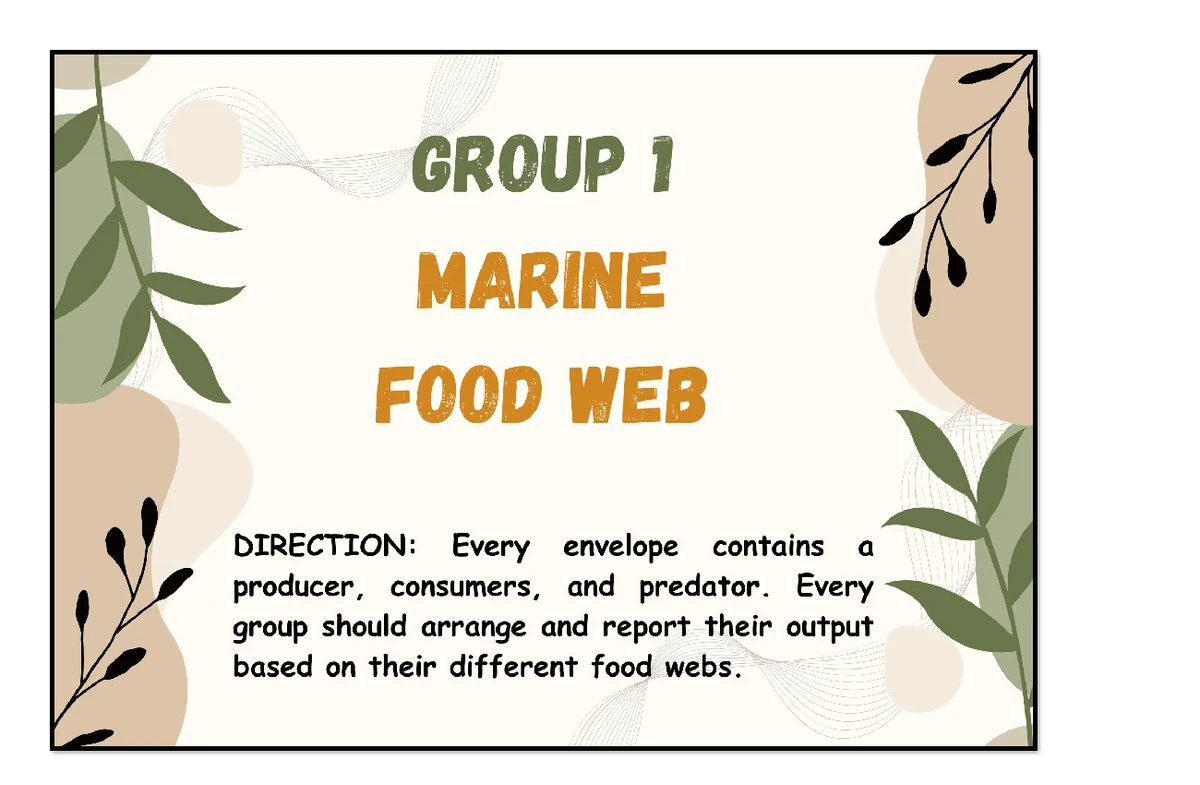 GROUP 1

MARINE
FOOD WEB

DIRECTION: Every envelope contains a producer, consumers, and predator. Every group should arrange and report their output based on their different food webs.